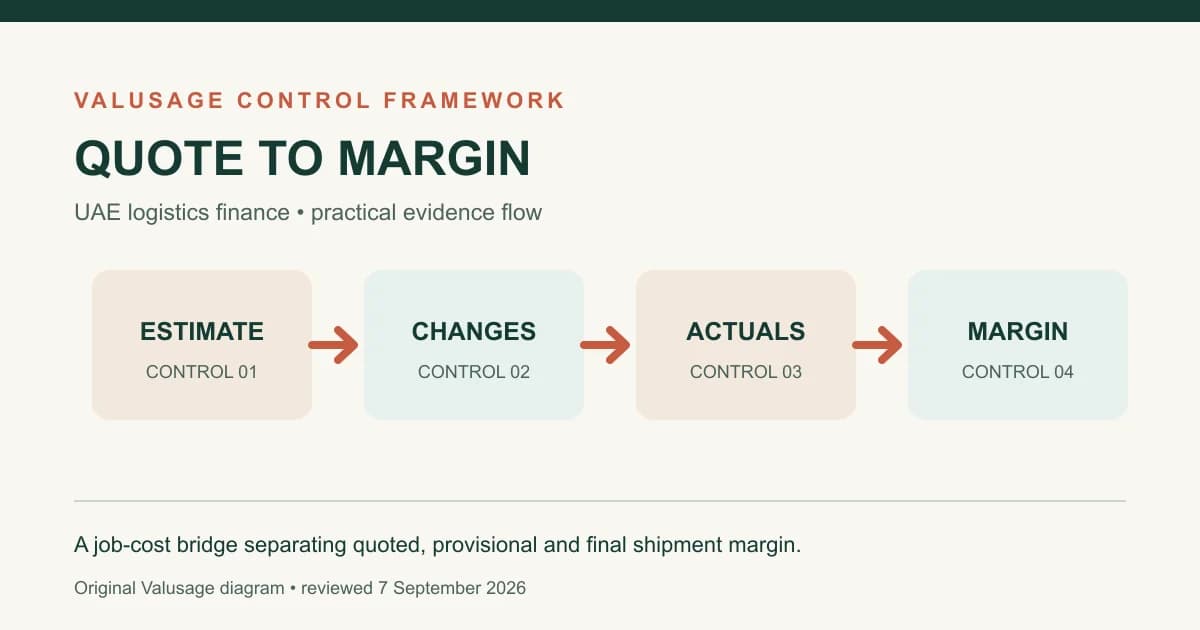 VALUSAGE CONTROL FRAMEWORK

QUOTE TO MARGIN

UAE logistics finance • practical evidence flow

ESTIMATE
CONTROL 01

CHANGES
CONTROL 02

ACTUALS
CONTROL 03

MARGIN
CONTROL 04

A job-cost bridge separating quoted, provisional and final shipment margin.

Original Valusage diagram • reviewed 7 September 2026